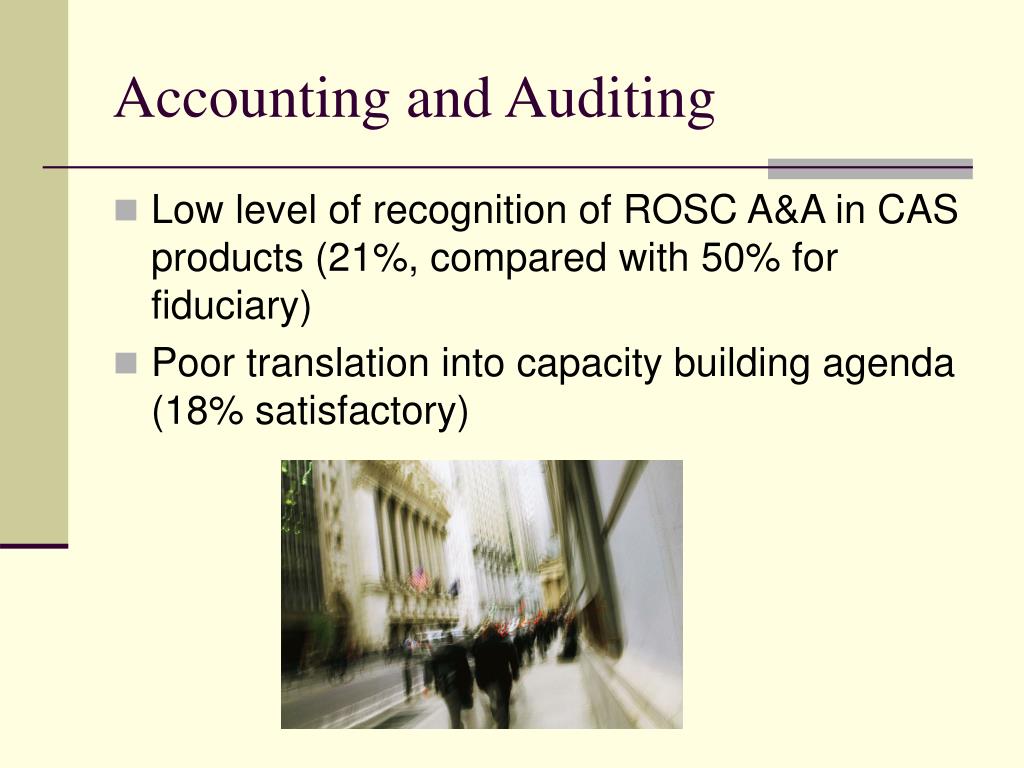 Accounting and Auditing

Low level of recognition of ROSC A&A in CAS products (21%, compared with 50% for fiduciary)

Poor translation into capacity building agenda (18% satisfactory)